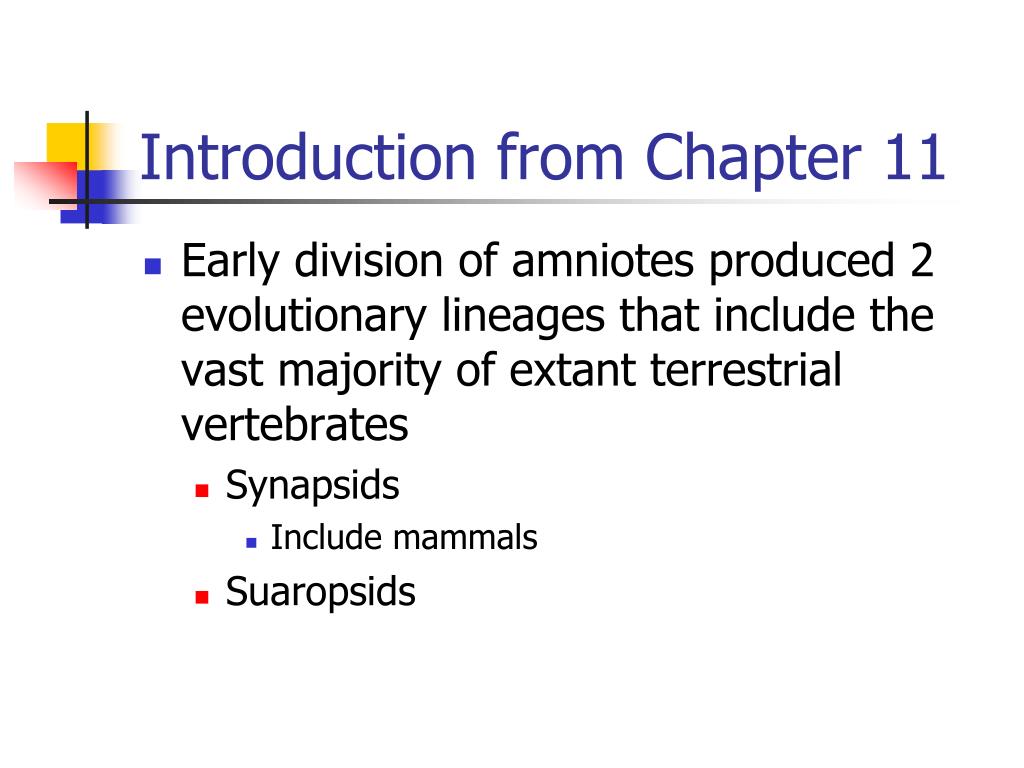 Introduction from Chapter 11

Early division of amniotes produced 2 evolutionary lineages that include the vast majority of extant terrestrial vertebrates

Synapsids

Include mammals

Suaropsids